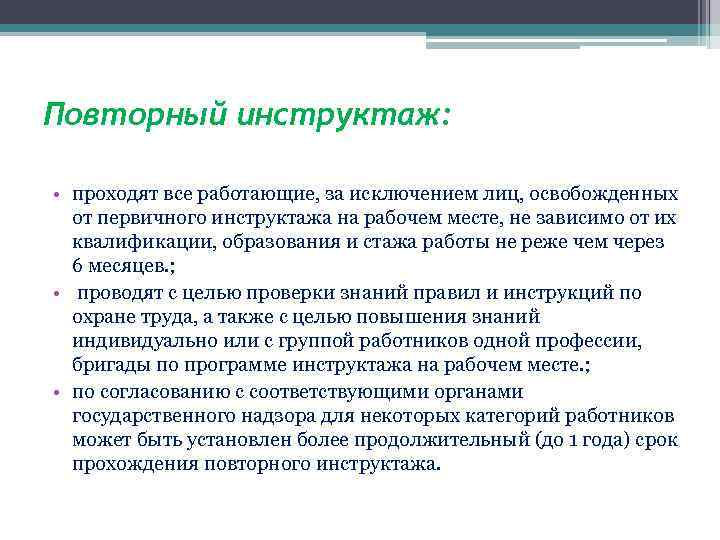 Повторный инструктаж:

• проходят все работающие, за исключением лиц, освобожденных от первичного инструктажа на рабочем месте, не зависимо от их квалификации, образования и стажа работы не реже чем через 6 месяцев.;
• проводят с целью проверки знаний правил и инструкций по охране труда, а также с целью повышения знаний индивидуально или с группой работников одной профессии, бригады по программе инструктажа на рабочем месте.;
• по согласованию с соответствующими органами государственного надзора для некоторых категорий работников может быть установлен более продолжительный (до 1 года) срок прохождения повторного инструктажа.